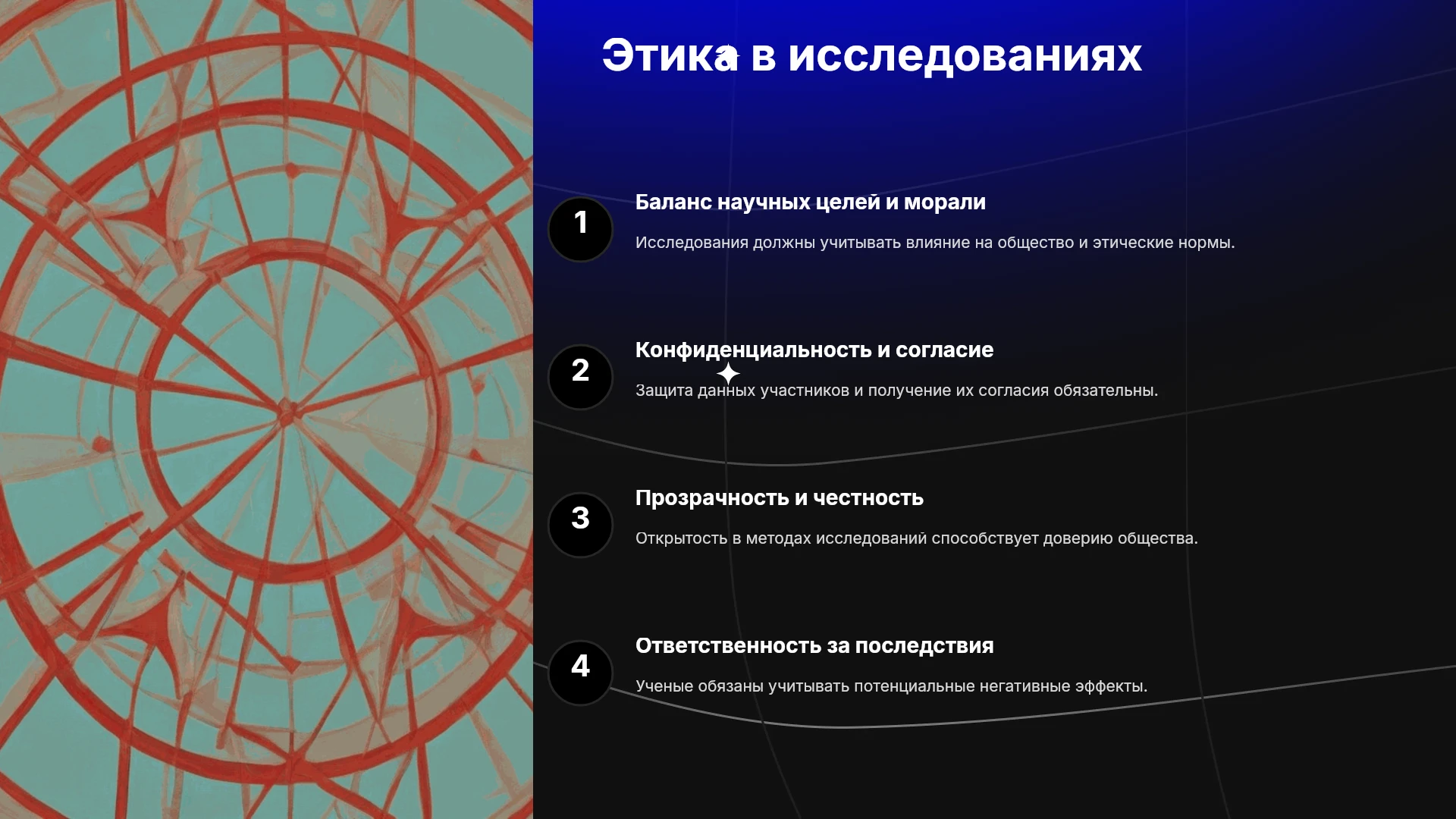 Этика в исследованиях

1

Баланс научных целей и морали

Исследования должны учитывать влияние на общество и этические нормы.

2

Конфиденциальность и согласие

Защита данных участников и получение их согласия обязательны.

3

Прозрачность и честность

Открытость в методах исследований способствует доверию общества.

4

Ответственность за последствия

Ученые обязаны учитывать потенциальные негативные эффекты.